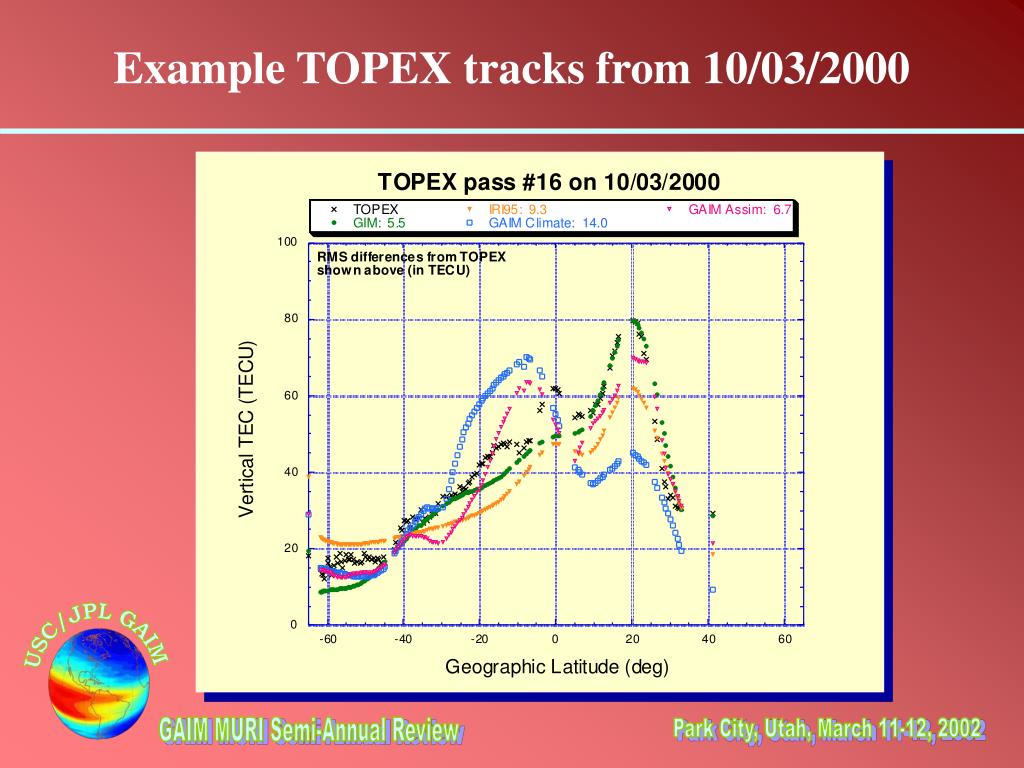 Example TOPEX tracks from 10/03/2000

TOPEX pass #16 on 10/03/2000

TOPEX
GIM: 5.5
IRI95: 9.3
GAIM Climate: 14.0
GAIM Assim: 6.7

RMS differences from TOPEX shown above (in TECU)

Vertical TEC (TECU)

100
80
60
40
20
0

-60
-40
-20
0
20
40
60

Geographic Latitude (deg)

USC / JPL GAIM

GAIM MURI Semi-Annual Review

Park City, Utah, March 11-12, 2002